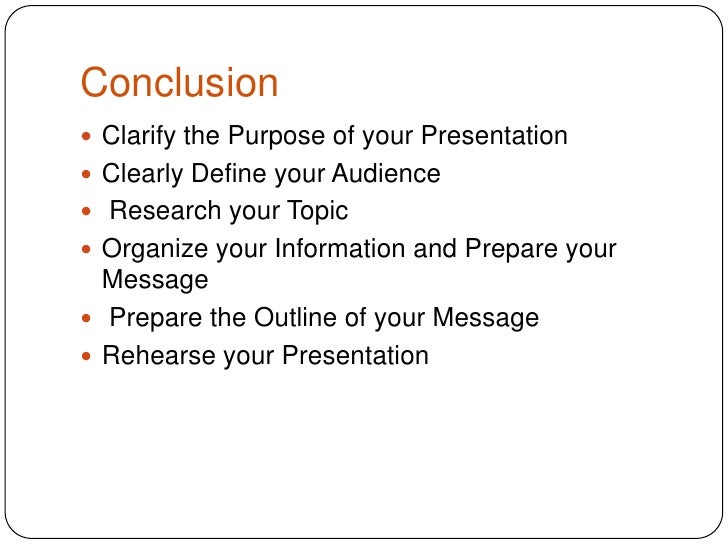 Conclusion

- Clarify the Purpose of your Presentation
- Clearly Define your Audience
- Research your Topic
- Organize your Information and Prepare your Message
- Prepare the Outline of your Message
- Rehearse your Presentation